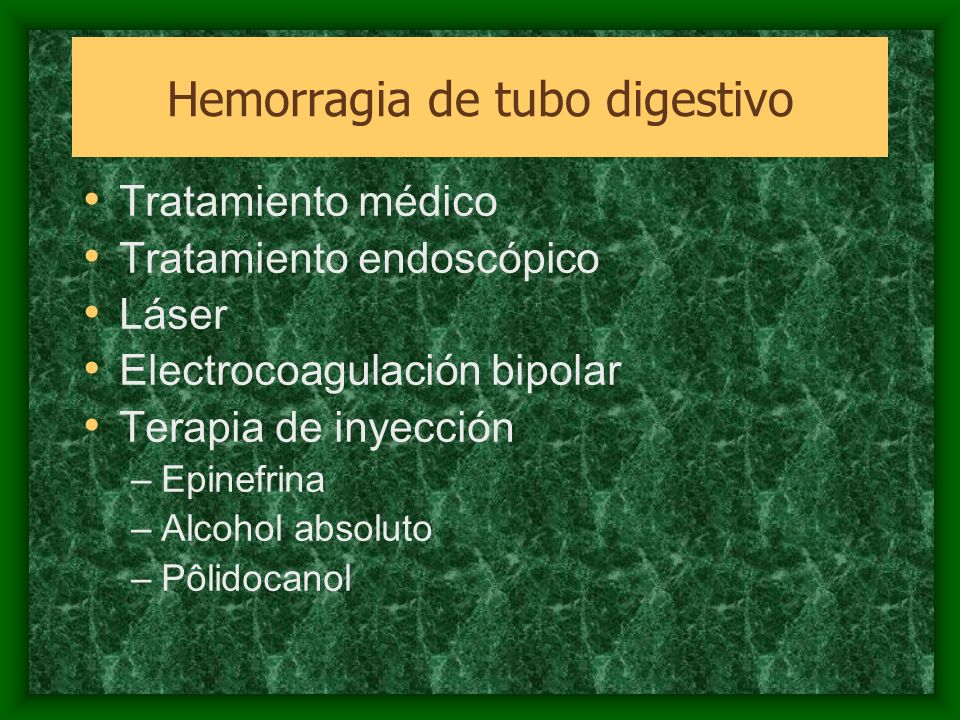 Hemorragia de tubo digestivo

• Tratamiento médico
• Tratamiento endoscópico
• Láser
• Electrocoagulación bipolar
• Terapia de inyección
– Epinefrina
– Alcohol absoluto
– Pôlidocanol